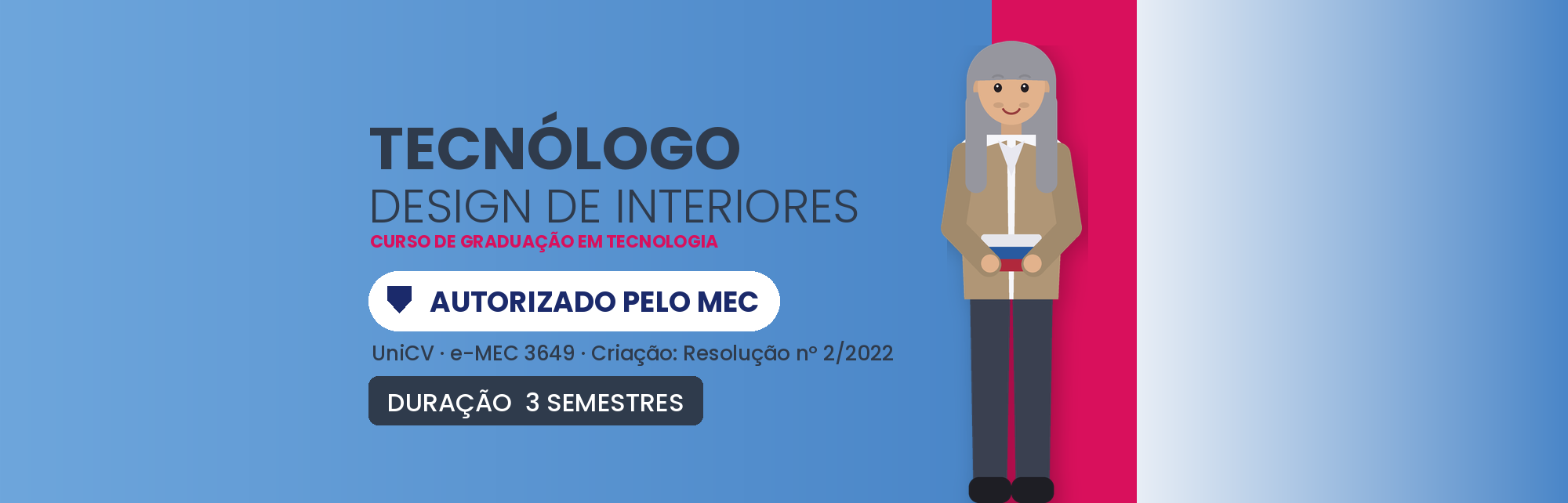 TECNÓLOGO
DESIGN DE INTERIORES
CURSO DE GRADUAÇÃO EM TECNOLOGIA

AUTORIZADO PELO MEC

UniCV · e-MEC 3649 · Criação: Resolução nº 2/2022

DURAÇÃO 3 SEMESTRES